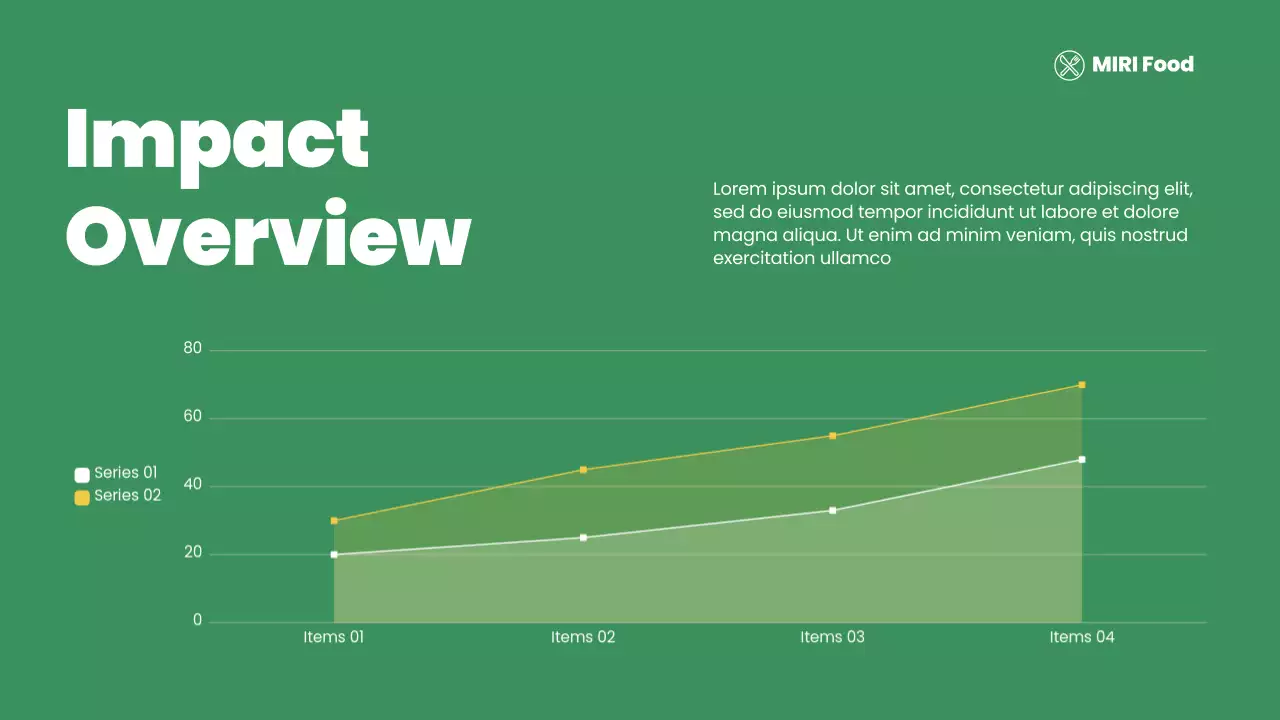 MIRI Food

Impact Overview

Lorem ipsum dolor sit amet, consectetur adipiscing elit, sed do eiusmod tempor incididunt ut labore et dolore magna aliqua. Ut enim ad minim veniam, quis nostrud exercitation ullamco

80
60
40
20
0

Series 01
Series 02

Items 01
Items 02
Items 03
Items 04